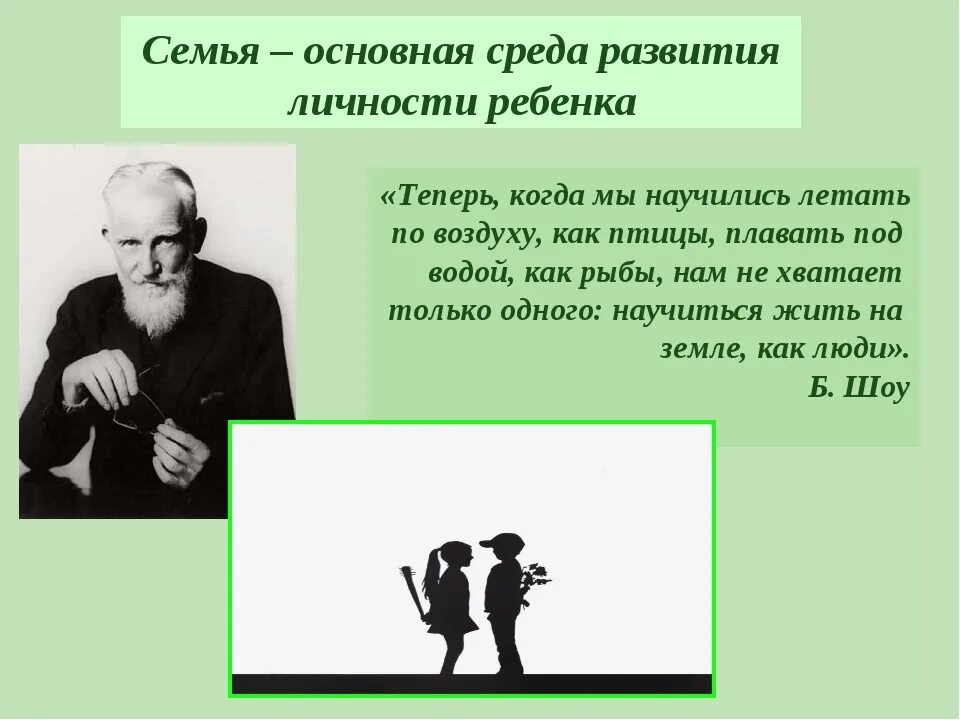 Семья – основная среда развития личности ребенка

«Теперь, когда мы научились летать по воздуху, как птицы, плавать под водой, как рыбы, нам не хватает только одного: научиться жить на земле, как люди».
Б. Шоу